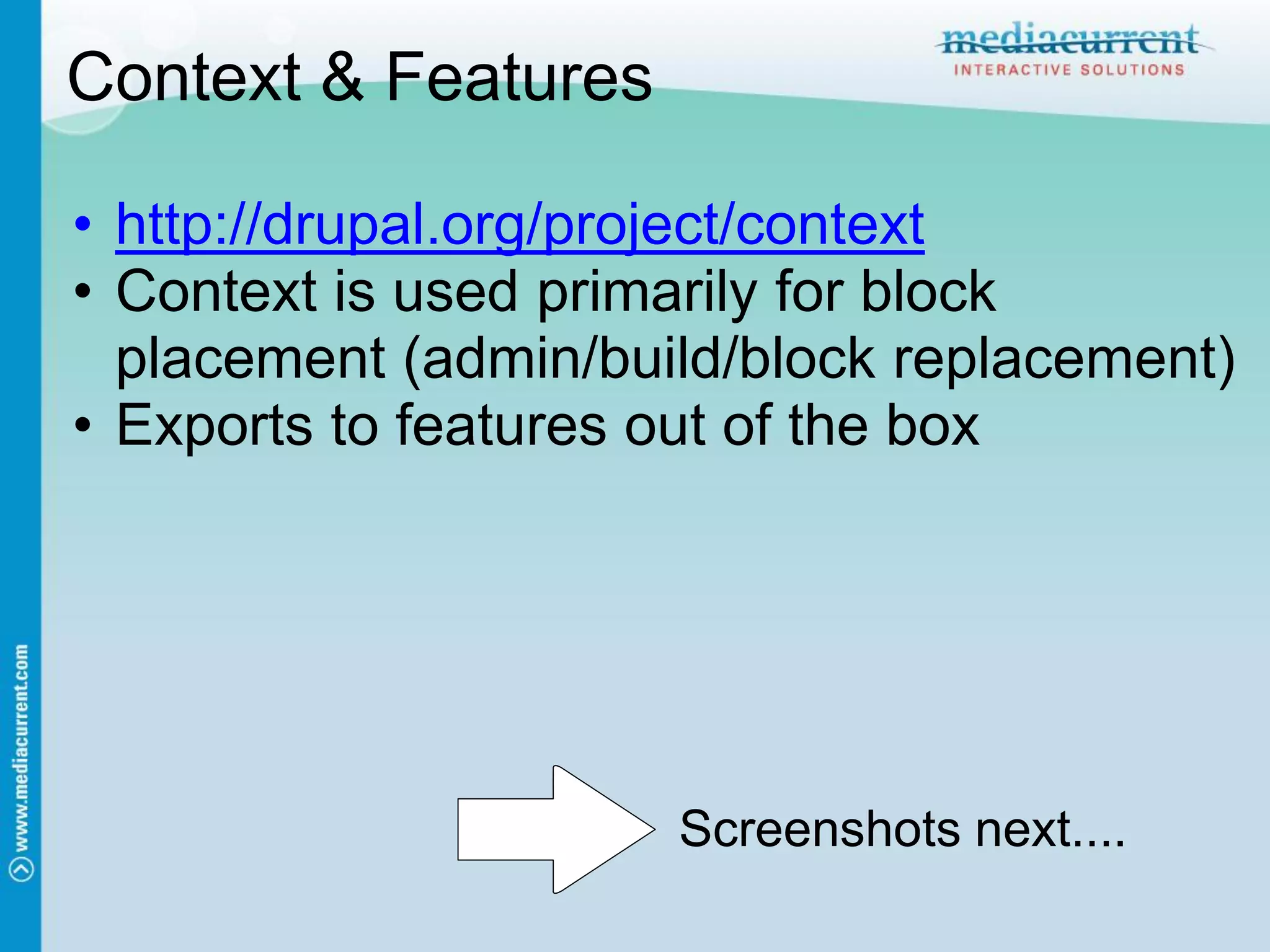 Context & Features

mediacurrent
INTERACTIVE SOLUTIONS

• http://drupal.org/project/context
• Context is used primarily for block placement (admin/build/block replacement)
• Exports to features out of the box

Screenshots next....

www.mediacurrent.com